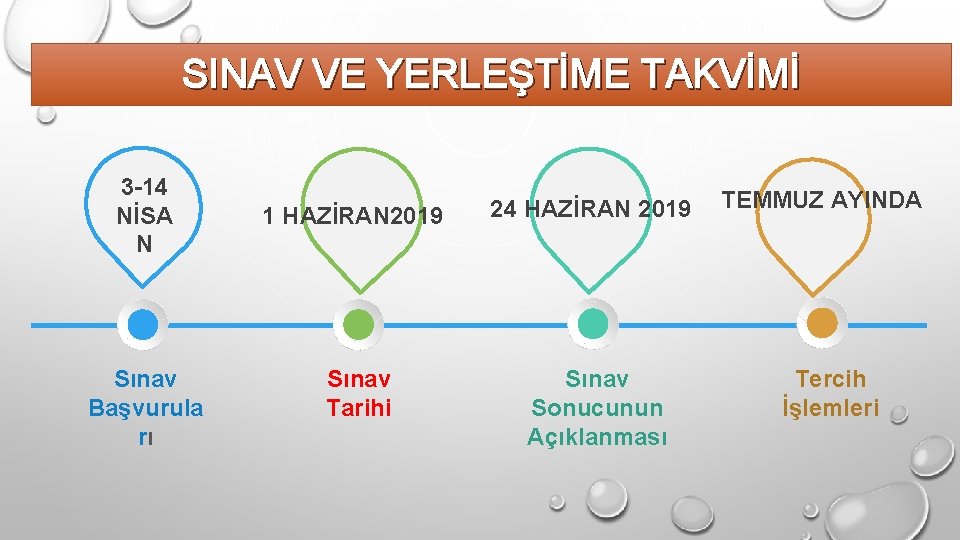 SINAV VE YERLEŞTİME TAKVİMİ

3-14 NİSAN

1 HAZİRAN2019

24 HAZİRAN 2019

TEMMUZ AYINDA

Sınav Başvuruları

Sınav Tarihi

Sınav Sonucunun Açıklanması

Tercih İşlemleri